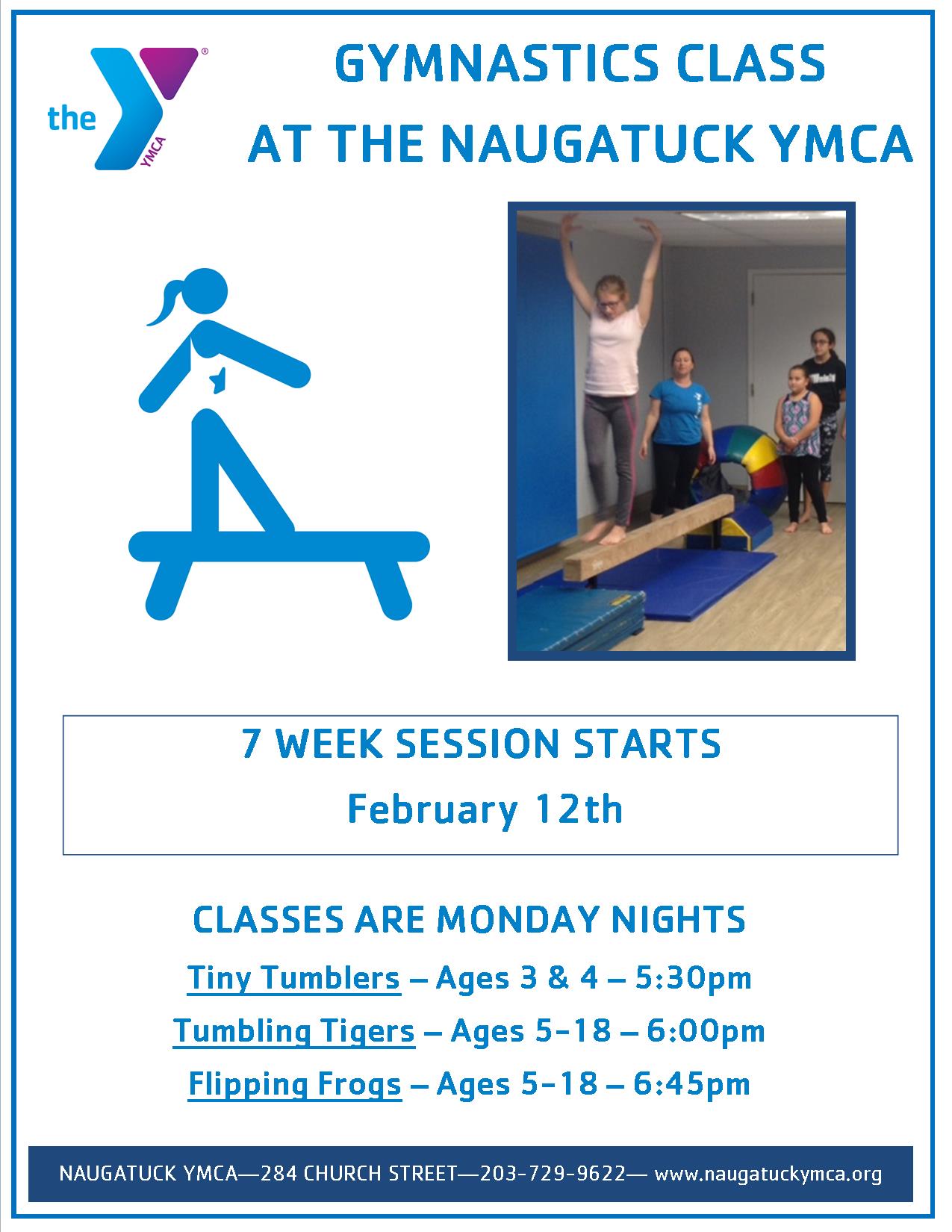 the YMCA

GYMNASTICS CLASS
AT THE NAUGATUCK YMCA

7 WEEK SESSION STARTS
February 12th

CLASSES ARE MONDAY NIGHTS

Tiny Tumblers – Ages 3 & 4 – 5:30pm

Tumbling Tigers – Ages 5-18 – 6:00pm

Flipping Frogs – Ages 5-18 – 6:45pm

NAUGATUCK YMCA—284 CHURCH STREET—203-729-9622— www.naugatuckymca.org